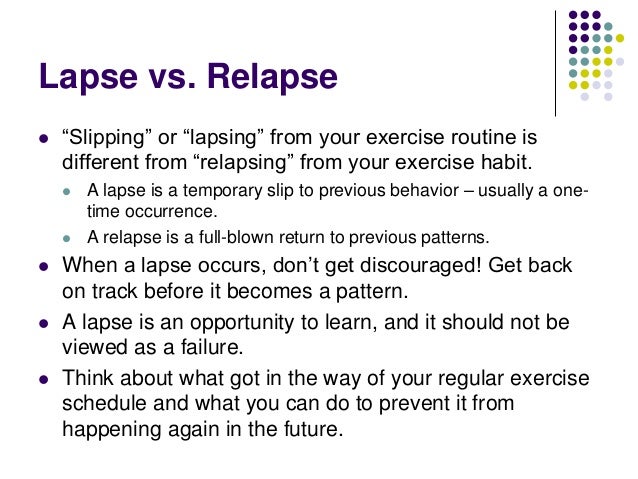 Lapse vs. Relapse

- “Slipping” or “lapsing” from your exercise routine is different from “relapsing” from your exercise habit.
  - A lapse is a temporary slip to previous behavior – usually a one-time occurrence.
  - A relapse is a full-blown return to previous patterns.
- When a lapse occurs, don’t get discouraged! Get back on track before it becomes a pattern.
- A lapse is an opportunity to learn, and it should not be viewed as a failure.
- Think about what got in the way of your regular exercise schedule and what you can do to prevent it from happening again in the future.